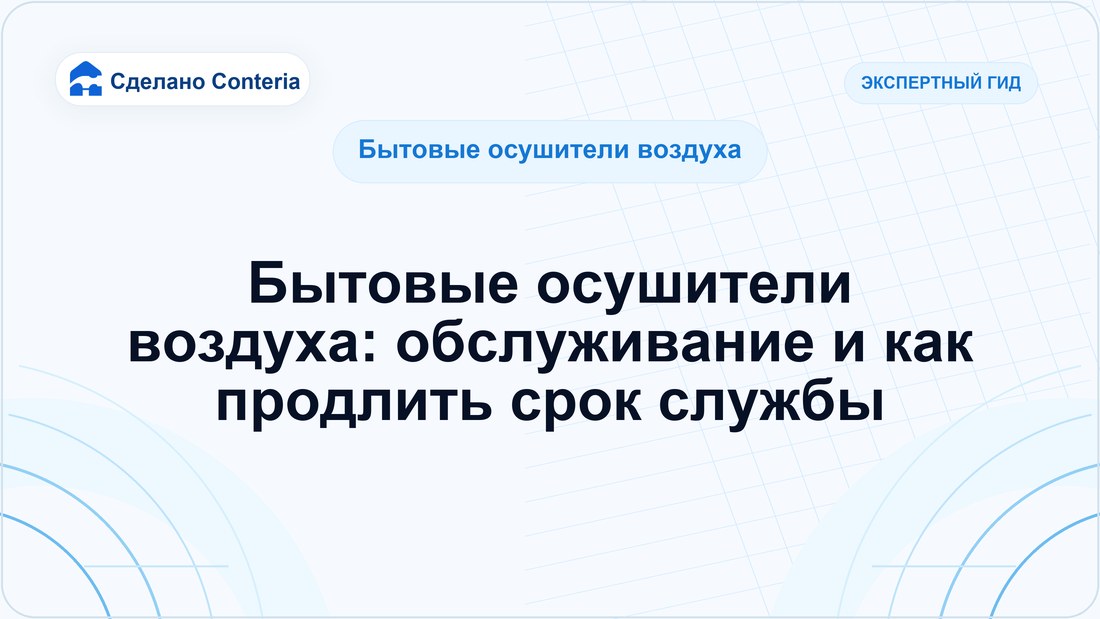 Сделано Conteria

ЭКСПЕРТНЫЙ ГИД

Бытовые осушители воздуха

Бытовые осушители воздуха: обслуживание и как продлить срок службы